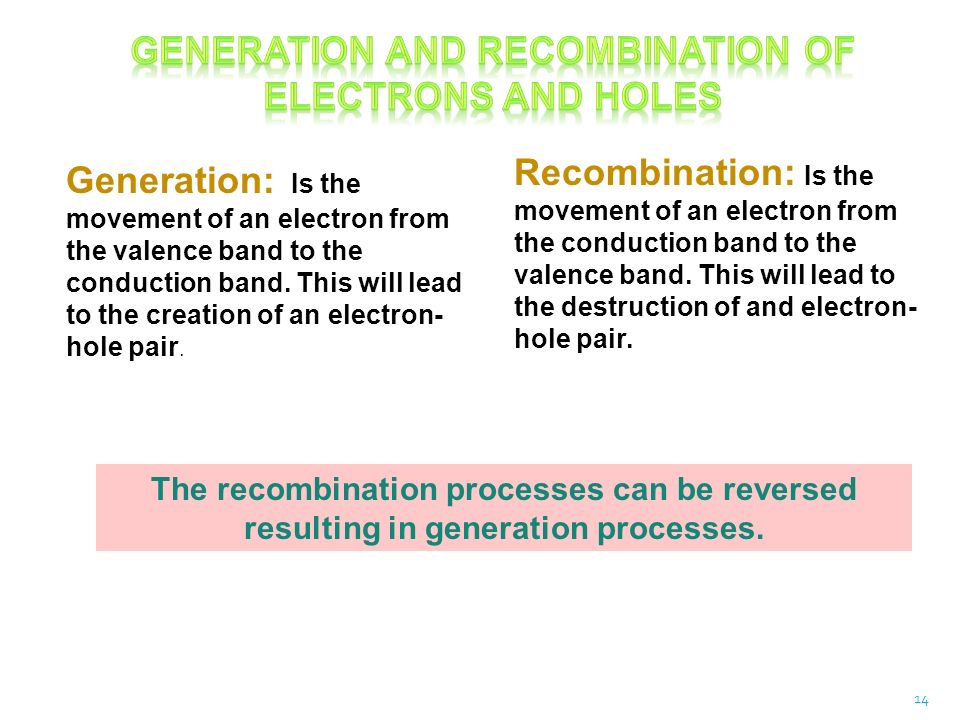 GENERATION AND RECOMBINATION OF ELECTRONS AND HOLES

Generation: Is the movement of an electron from the valence band to the conduction band. This will lead to the creation of an electron-hole pair.

Recombination: Is the movement of an electron from the conduction band to the valence band. This will lead to the destruction of and electron-hole pair.

The recombination processes can be reversed resulting in generation processes.

14